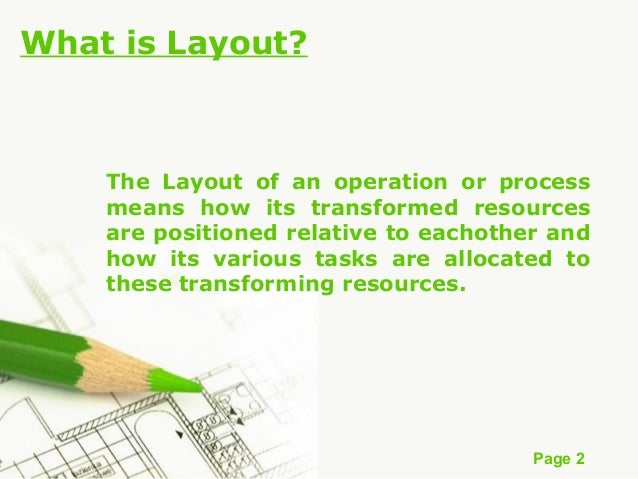 What is Layout?

The Layout of an operation or process means how its transformed resources are positioned relative to eachother and how its various tasks are allocated to these transforming resources.

Page 2